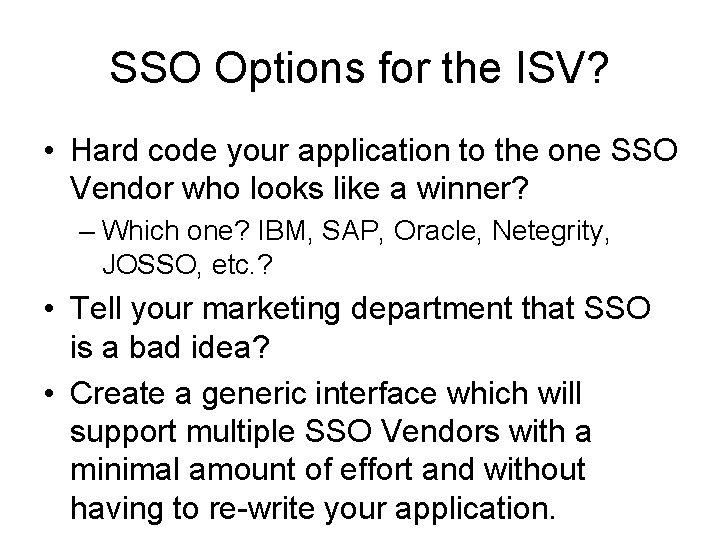 SSO Options for the ISV?

• Hard code your application to the one SSO Vendor who looks like a winner?
– Which one? IBM, SAP, Oracle, Netegrity, JOSSO, etc.?

• Tell your marketing department that SSO is a bad idea?

• Create a generic interface which will support multiple SSO Vendors with a minimal amount of effort and without having to re-write your application.